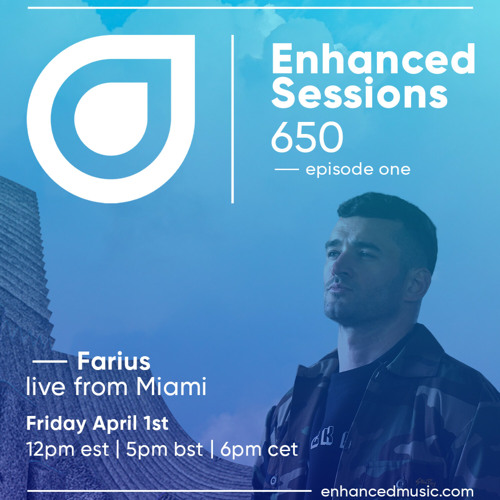 Enhanced Sessions
650
— episode one

— Farius
live from Miami

Friday April 1st
12pm est | 5pm bst | 6pm cet

enhancedmusic.com